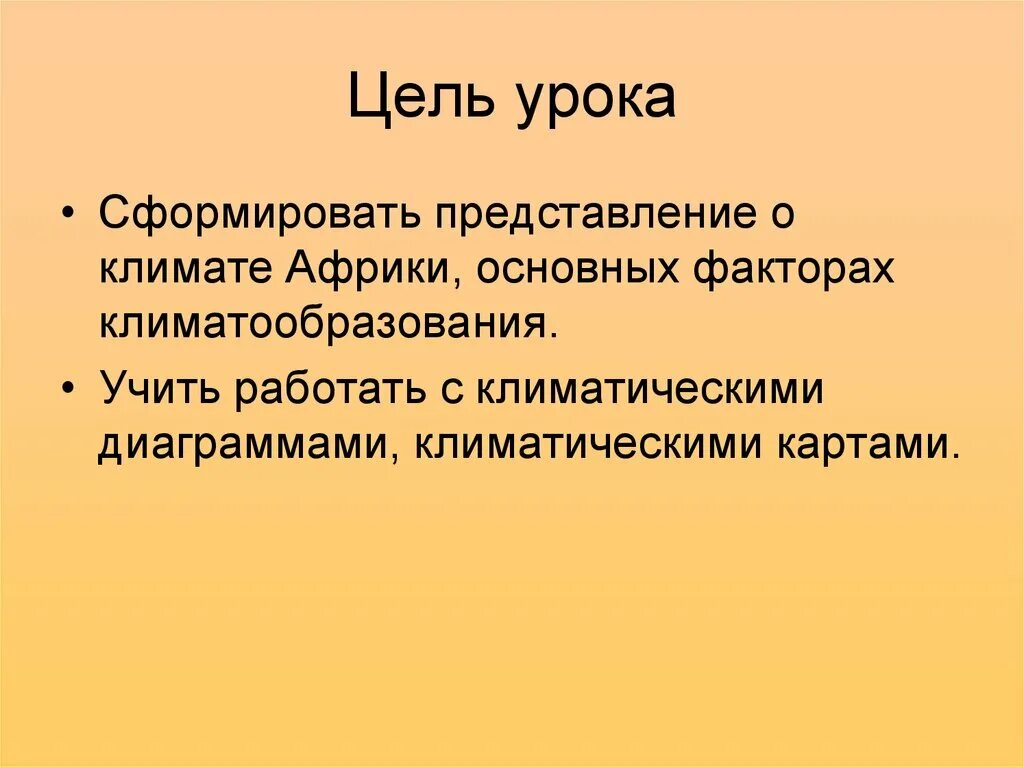 Цель урока

• Сформировать представление о климате Африки, основных факторах климатообразования.

• Учить работать с климатическими диаграммами, климатическими картами.